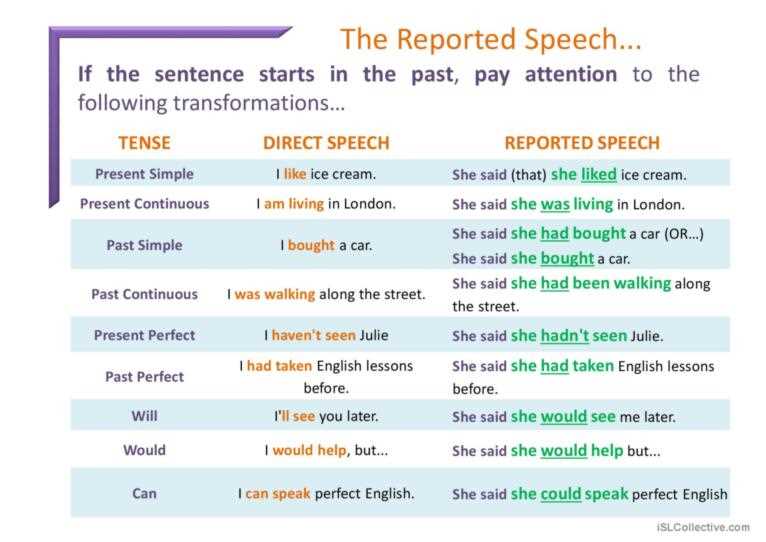 The Reported Speech...

If the sentence starts in the past, pay attention to the following transformations...

| TENSE | DIRECT SPEECH | REPORTED SPEECH |
|---|---|---|
| Present Simple | I like ice cream. | She said (that) she liked ice cream. |
| Present Continuous | I am living in London. | She said she was living in London. |
| Past Simple | I bought a car. | She said she had bought a car (OR...) She said she bought a car. |
| Past Continuous | I was walking along the street. | She said she had been walking along the street. |
| Present Perfect | I haven't seen Julie | She said she hadn't seen Julie. |
| Past Perfect | I had taken English lessons before. | She said she had taken English lessons before. |
| Will | I'll see you later. | She said she would see me later. |
| Would | I would help, but... | She said she would help but... |
| Can | I can speak perfect English. | She said she could speak perfect English |

iSLCollective.com